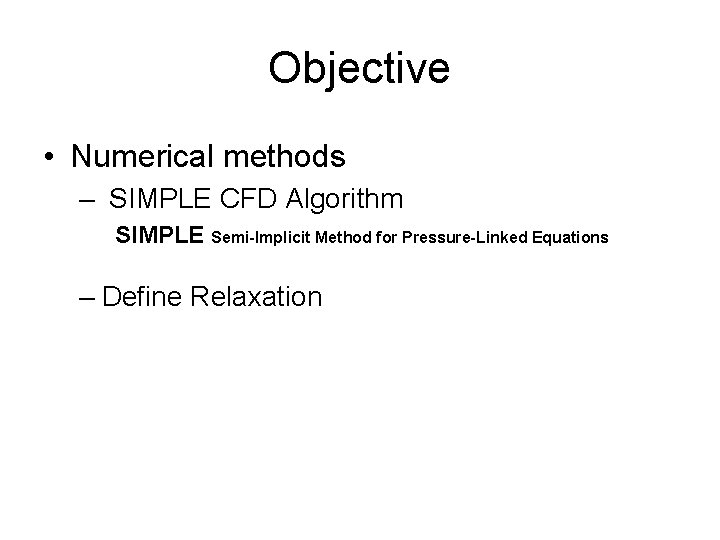 Objective

• Numerical methods
  – SIMPLE CFD Algorithm
    SIMPLE Semi-Implicit Method for Pressure-Linked Equations

  – Define Relaxation